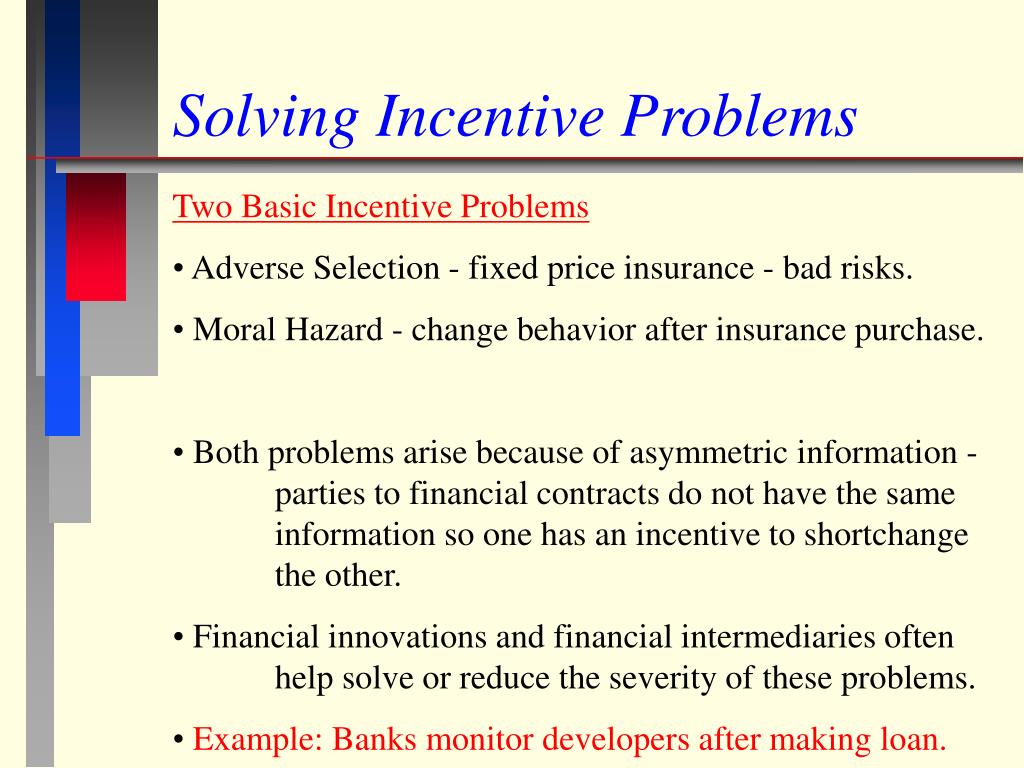 Solving Incentive Problems

Two Basic Incentive Problems

• Adverse Selection - fixed price insurance - bad risks.

• Moral Hazard - change behavior after insurance purchase.

• Both problems arise because of asymmetric information - parties to financial contracts do not have the same information so one has an incentive to shortchange the other.

• Financial innovations and financial intermediaries often help solve or reduce the severity of these problems.

• Example: Banks monitor developers after making loan.